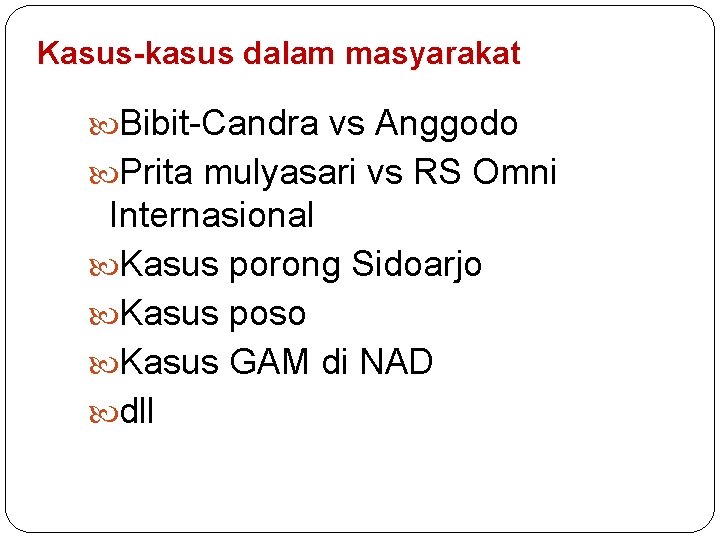 Kasus-kasus dalam masyarakat

Bibit-Candra vs Anggodo
Prita mulyasari vs RS Omni Internasional
Kasus porong Sidoarjo
Kasus poso
Kasus GAM di NAD
dll